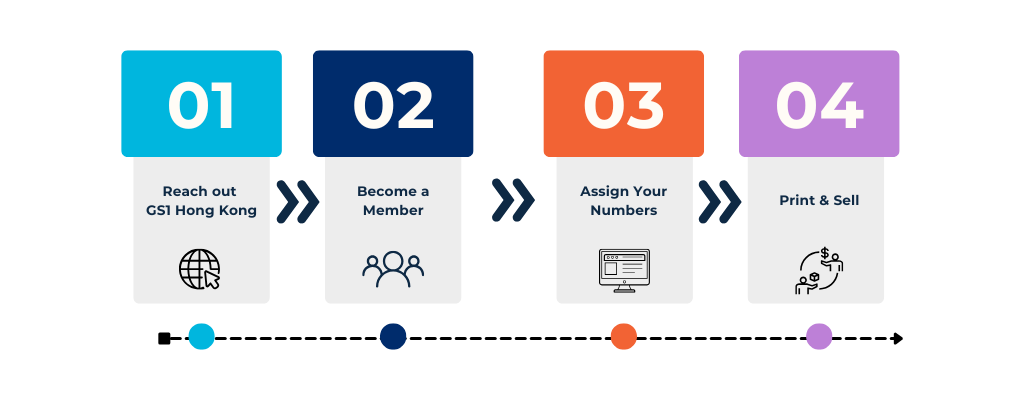 01

Reach out GS1 Hong Kong

02

Become a Member

03

Assign Your Numbers

04

Print & Sell